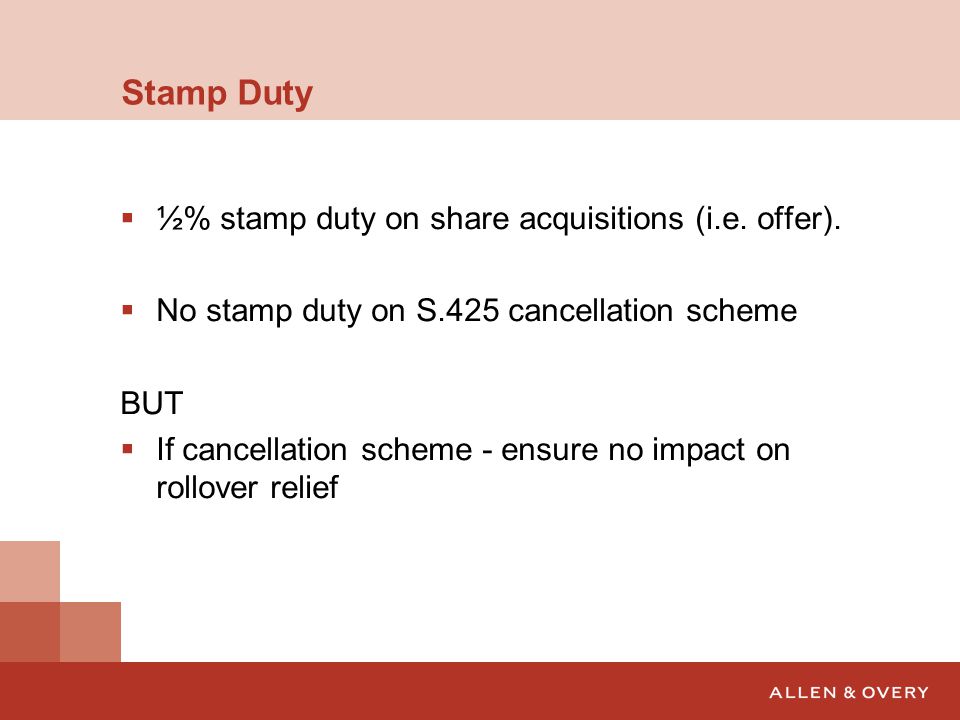 Stamp Duty

▪ ½% stamp duty on share acquisitions (i.e. offer).

▪ No stamp duty on S.425 cancellation scheme

BUT

▪ If cancellation scheme - ensure no impact on rollover relief

ALLEN & OVERY